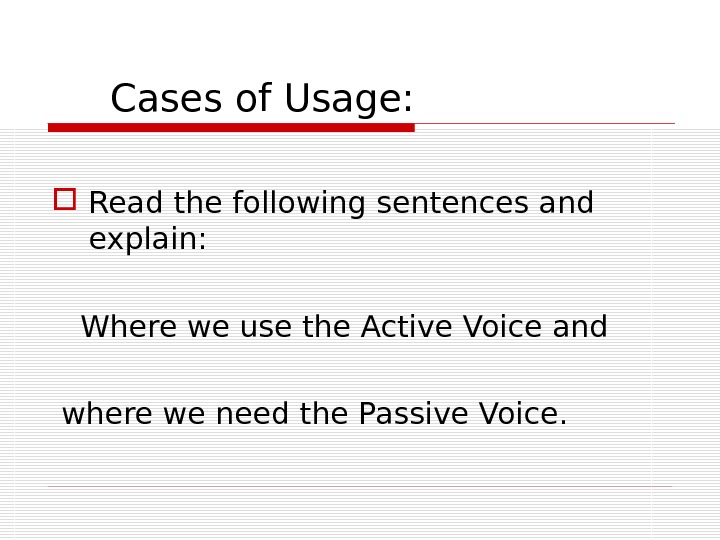 Cases of Usage:

Read the following sentences and explain:

Where we use the Active Voice and

where we need the Passive Voice.